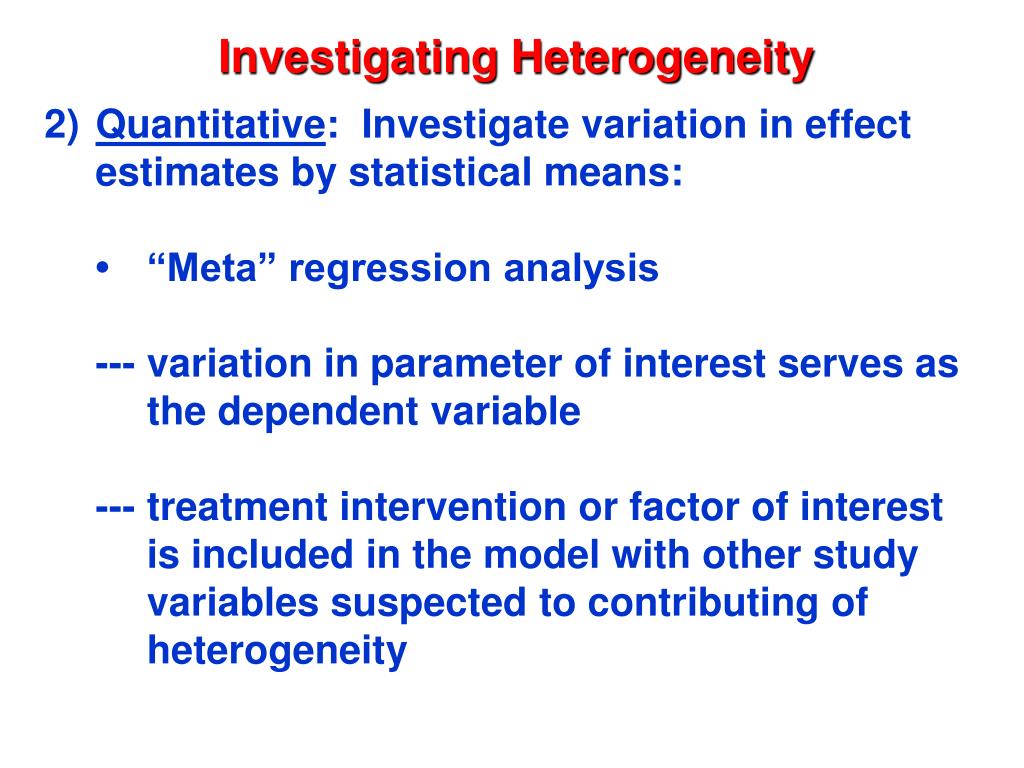 Investigating Heterogeneity

2) Quantitative: Investigate variation in effect estimates by statistical means:

• “Meta” regression analysis

--- variation in parameter of interest serves as the dependent variable

--- treatment intervention or factor of interest is included in the model with other study variables suspected to contributing of heterogeneity